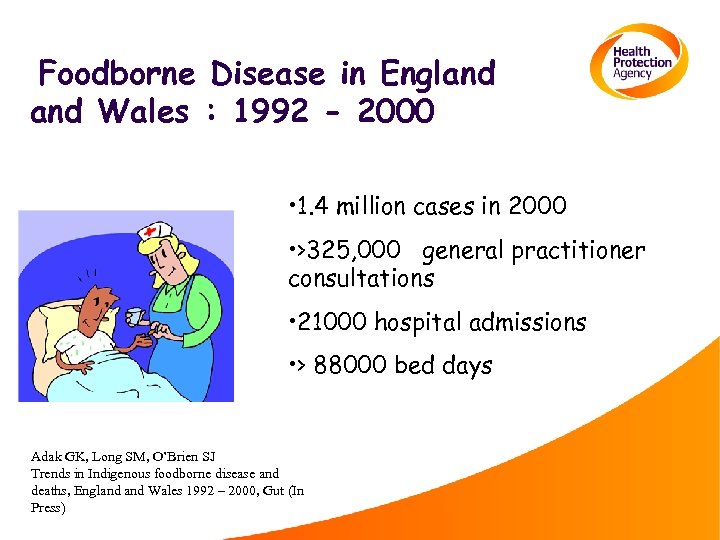 Health Protection Agency

Foodborne Disease in England and Wales : 1992 - 2000

•1.4 million cases in 2000

•>325,000 general practitioner consultations

•21000 hospital admissions

•> 88000 bed days

Adak GK, Long SM, O'Brien SJ
Trends in Indigenous foodborne disease and deaths, England and Wales 1992 – 2000, Gut (In Press)